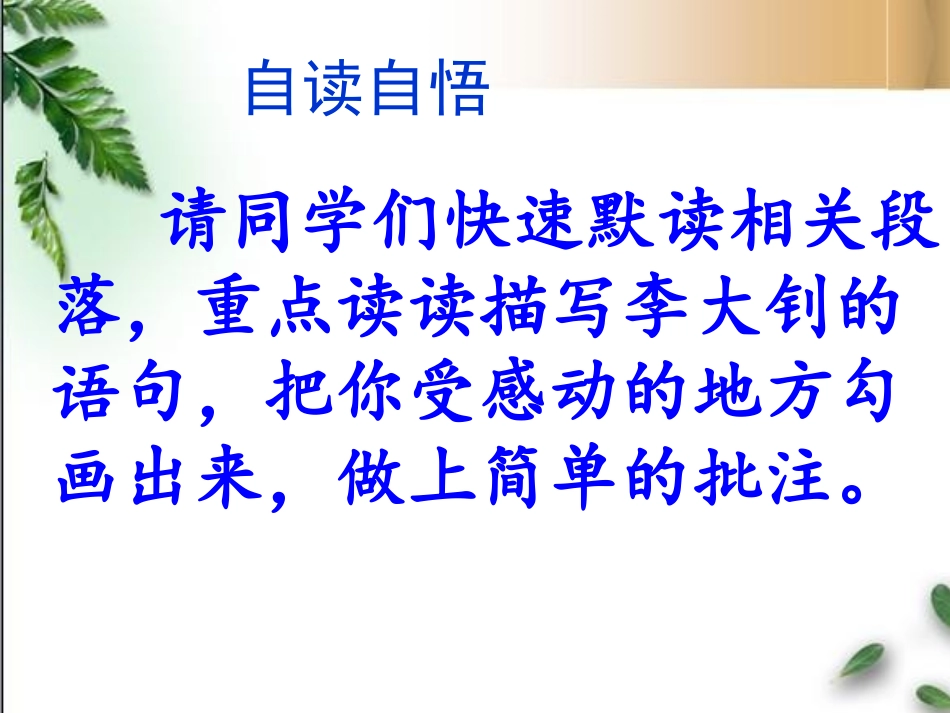 自读自悟

请同学们快速默读相关段落，重点读读描写李大钊的语句，把你受感动的地方勾画出来，做上简单的批注。